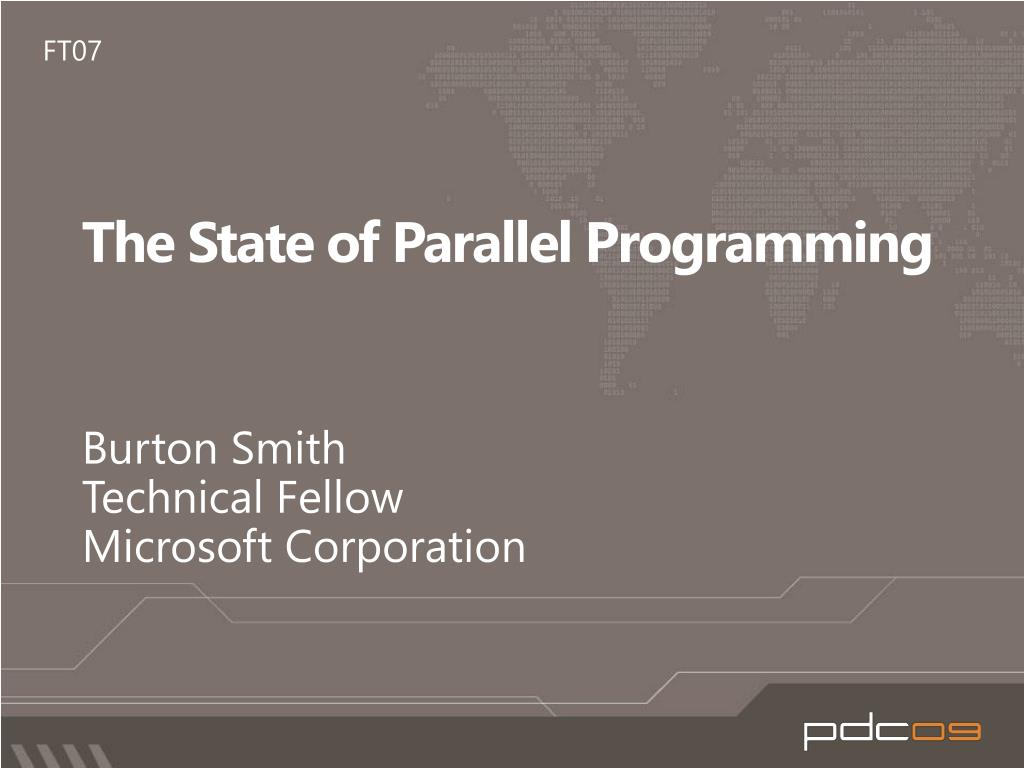 FT07

The State of Parallel Programming

Burton Smith
Technical Fellow
Microsoft Corporation

pdc09